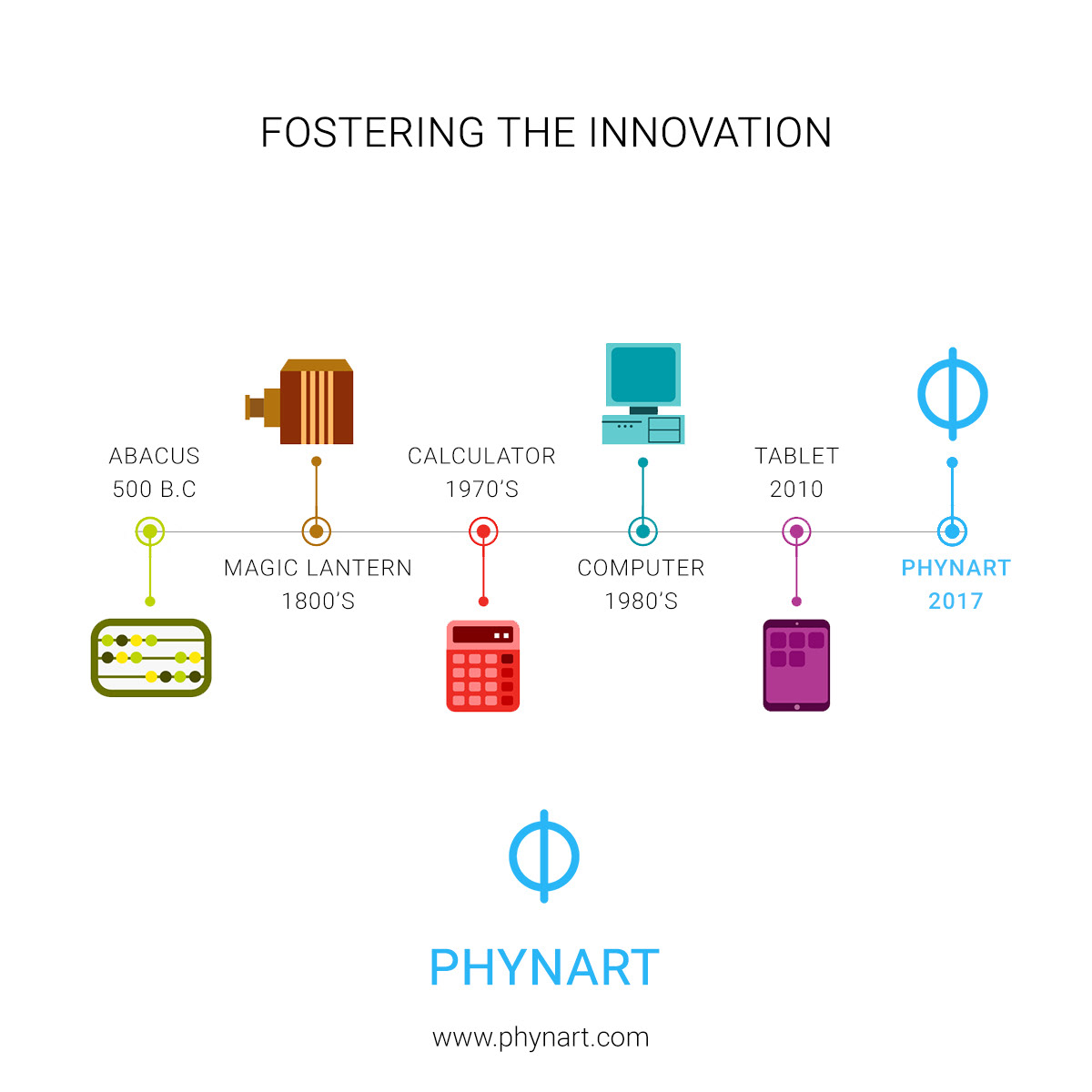 FOSTERING THE INNOVATION

ABACUS
500 B.C

MAGIC LANTERN
1800'S

CALCULATOR
1970'S

COMPUTER
1980'S

TABLET
2010

PHYNART
2017

PHYNART

www.phynart.com